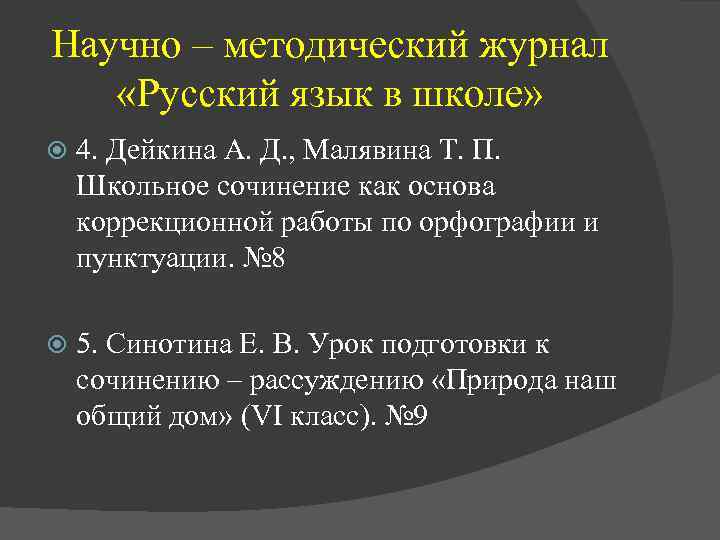 Научно – методический журнал «Русский язык в школе»

4. Дейкина А. Д., Малявина Т. П. Школьное сочинение как основа коррекционной работы по орфографии и пунктуации. №8

5. Синотина Е. В. Урок подготовки к сочинению – рассуждению «Природа наш общий дом» (VI класс). №9